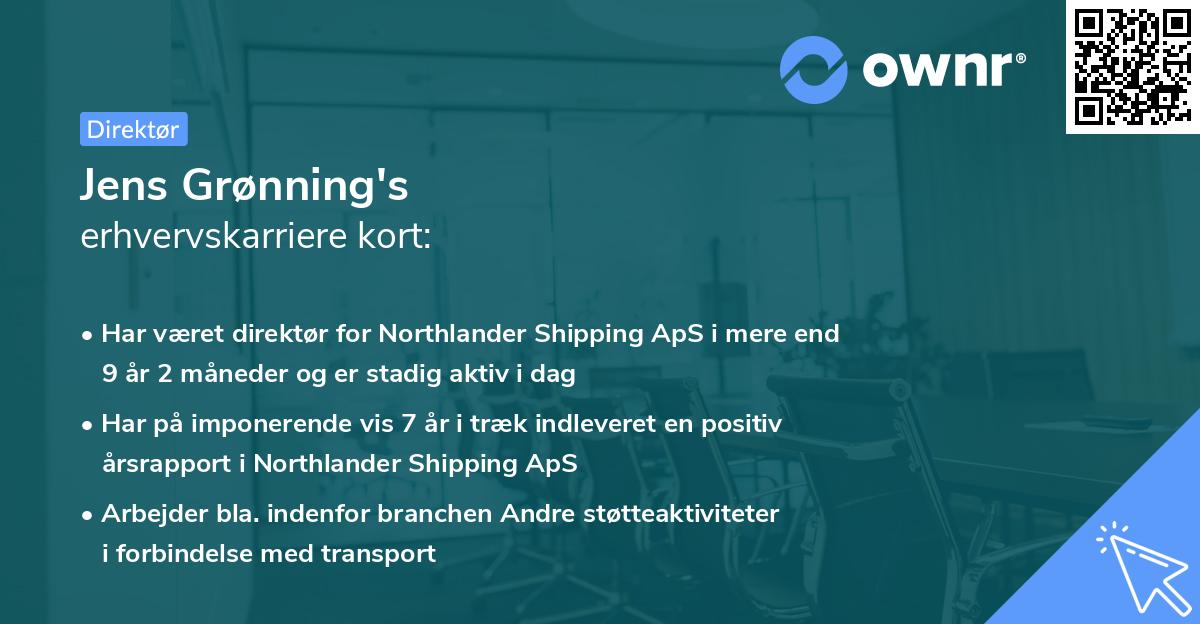 ownr®

Direktør

Jens Grønning's
erhvervskarriere kort:

• Har været direktør for Northlander Shipping ApS i mere end 9 år 2 måneder og er stadig aktiv i dag

• Har på imponerende vis 7 år i træk indleveret en positiv årsrapport i Northlander Shipping ApS

• Arbejder bla. indenfor branchen Andre støtteaktiviteter i forbindelse med transport